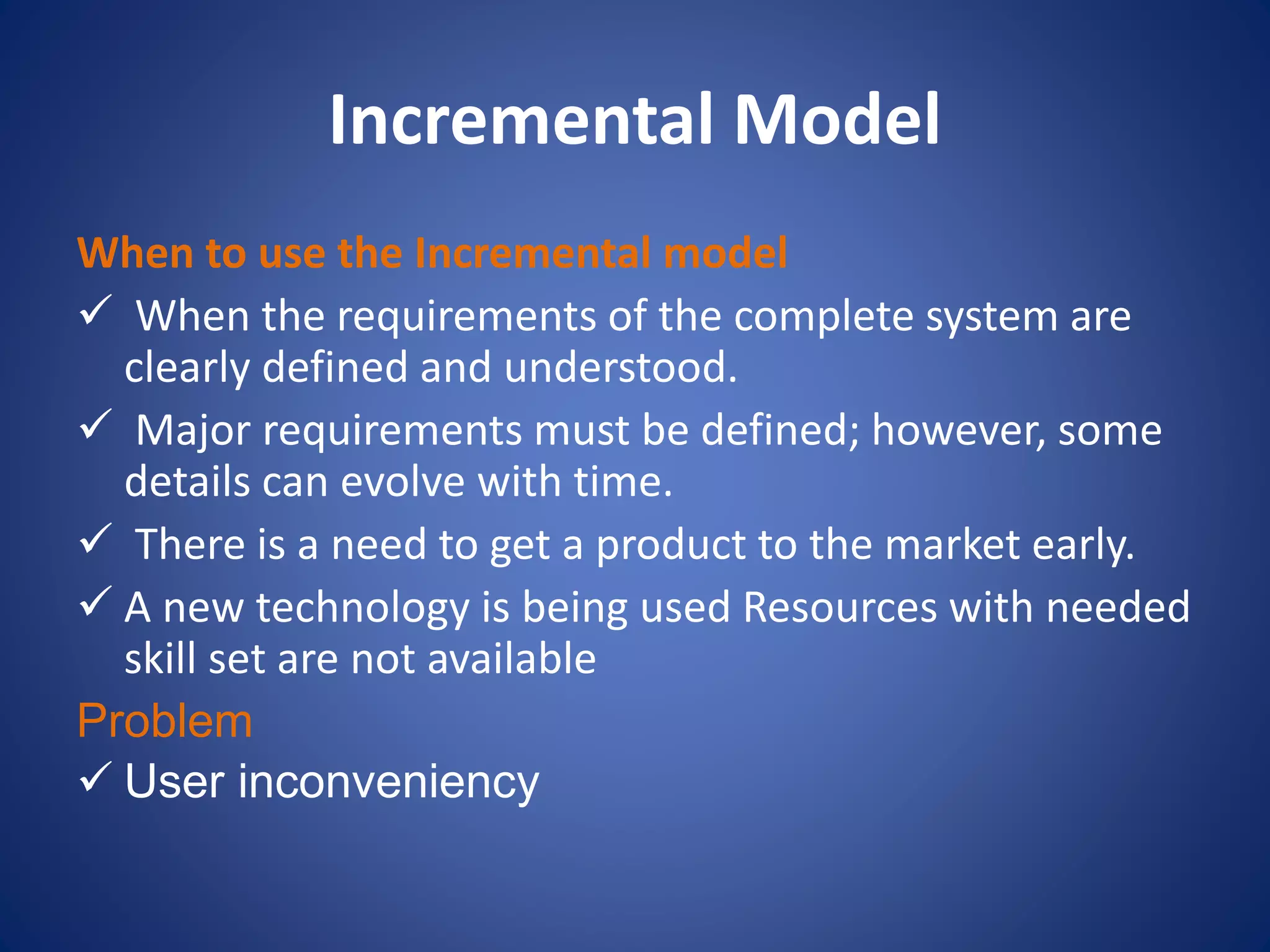 Incremental Model

When to use the Incremental model

✓ When the requirements of the complete system are clearly defined and understood.

✓ Major requirements must be defined; however, some details can evolve with time.

✓ There is a need to get a product to the market early.

✓ A new technology is being used Resources with needed skill set are not available

Problem

✓ User inconveniency